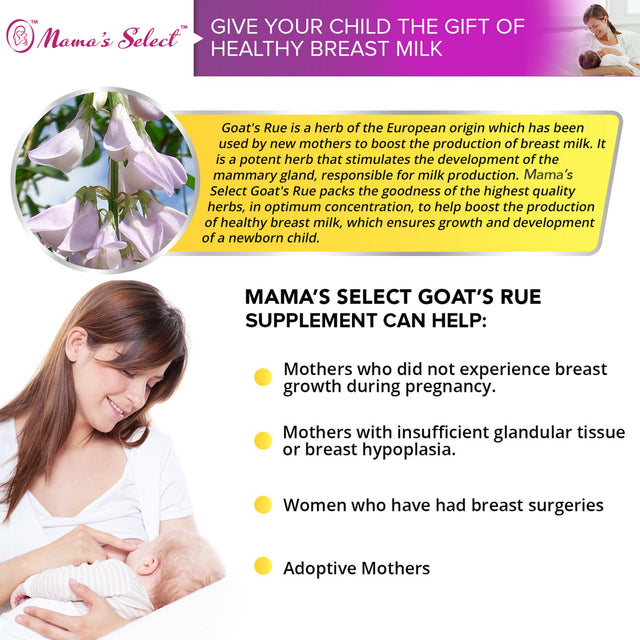 Mama's Select™

GIVE YOUR CHILD THE GIFT OF HEALTHY BREAST MILK

Goat's Rue is a herb of the European origin which has been used by new mothers to boost the production of breast milk. It is a potent herb that stimulates the development of the mammary gland, responsible for milk production. Mama's Select Goat's Rue packs the goodness of the highest quality herbs, in optimum concentration, to help boost the production of healthy breast milk, which ensures growth and development of a newborn child.

MAMA'S SELECT GOAT'S RUE SUPPLEMENT CAN HELP:

Mothers who did not experience breast growth during pregnancy.

Mothers with insufficient glandular tissue or breast hypoplasia.

Women who have had breast surgeries

Adoptive Mothers